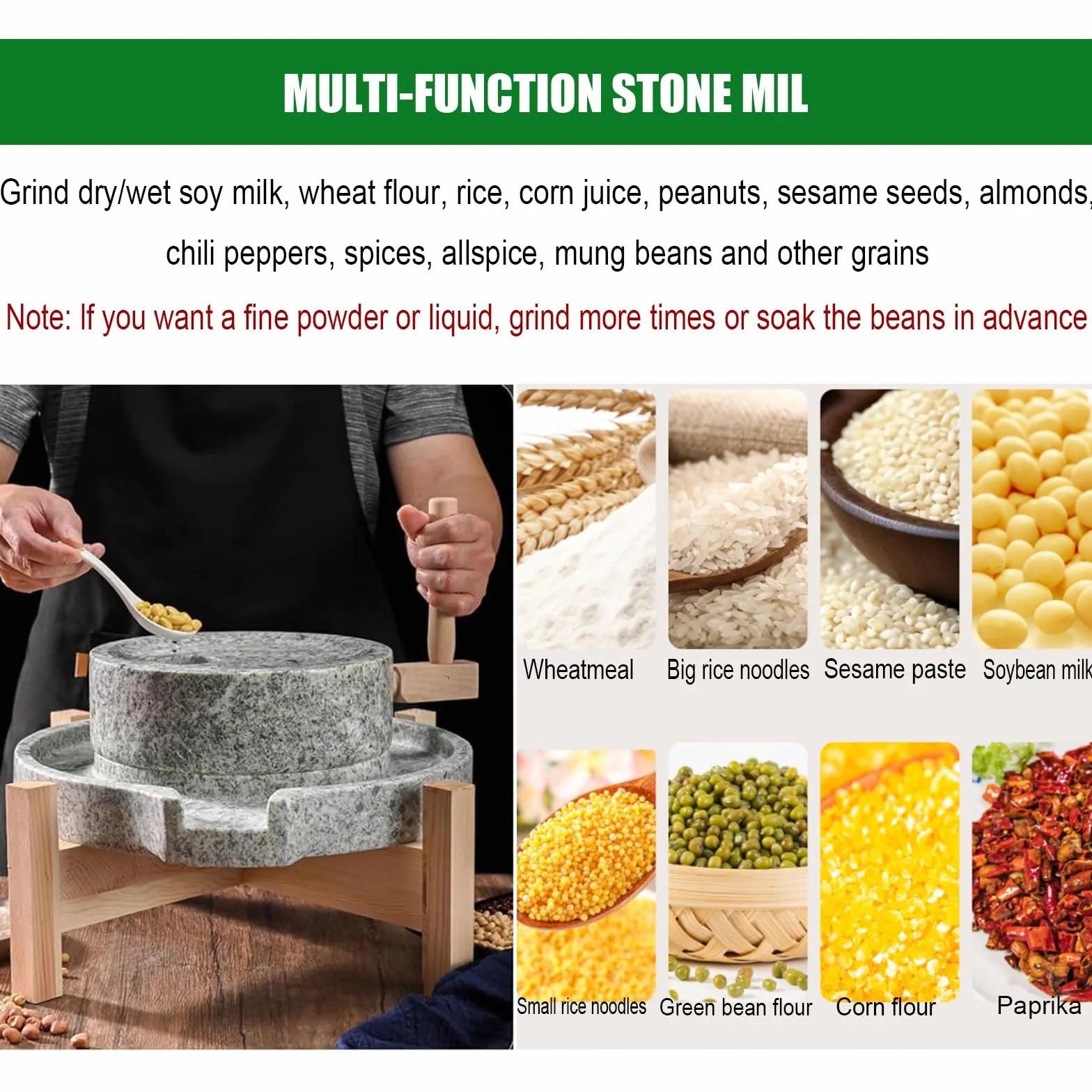 MULTI-FUNCTION STONE MIL

Grind dry/wet soy milk, wheat flour, rice, corn juice, peanuts, sesame seeds, almonds, chili peppers, spices, allspice, mung beans and other grains

Note: If you want a fine powder or liquid, grind more times or soak the beans in advance

Wheatmeal
Big rice noodles
Sesame paste
Soybean milk

Small rice noodles
Green bean flour
Corn flour
Paprika